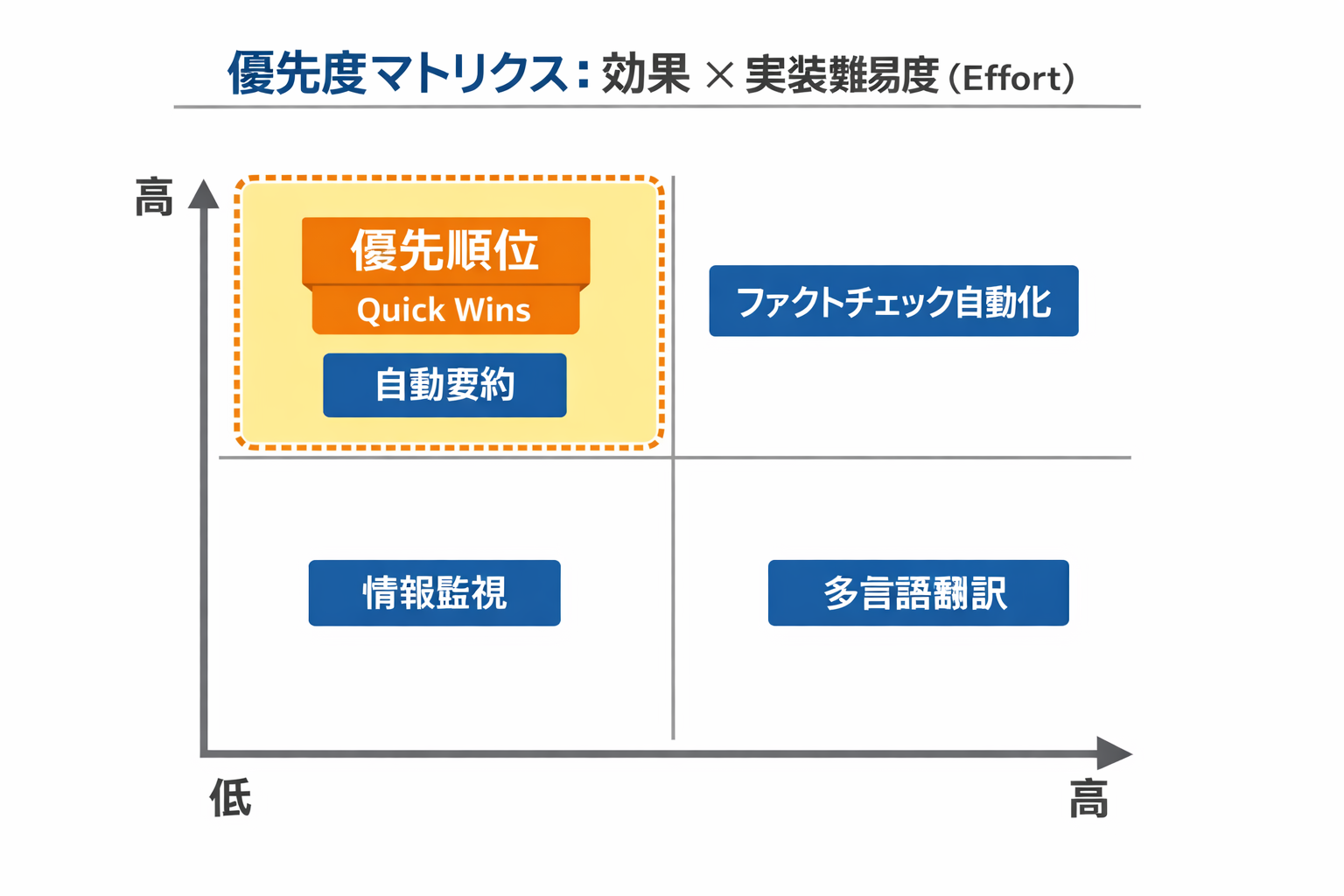 優先度マトリクス：効果 × 実装難易度 (Effort)

高

優先順位

Quick Wins

自動要約

ファクトチェック自動化

情報監視

多言語翻訳

低

高